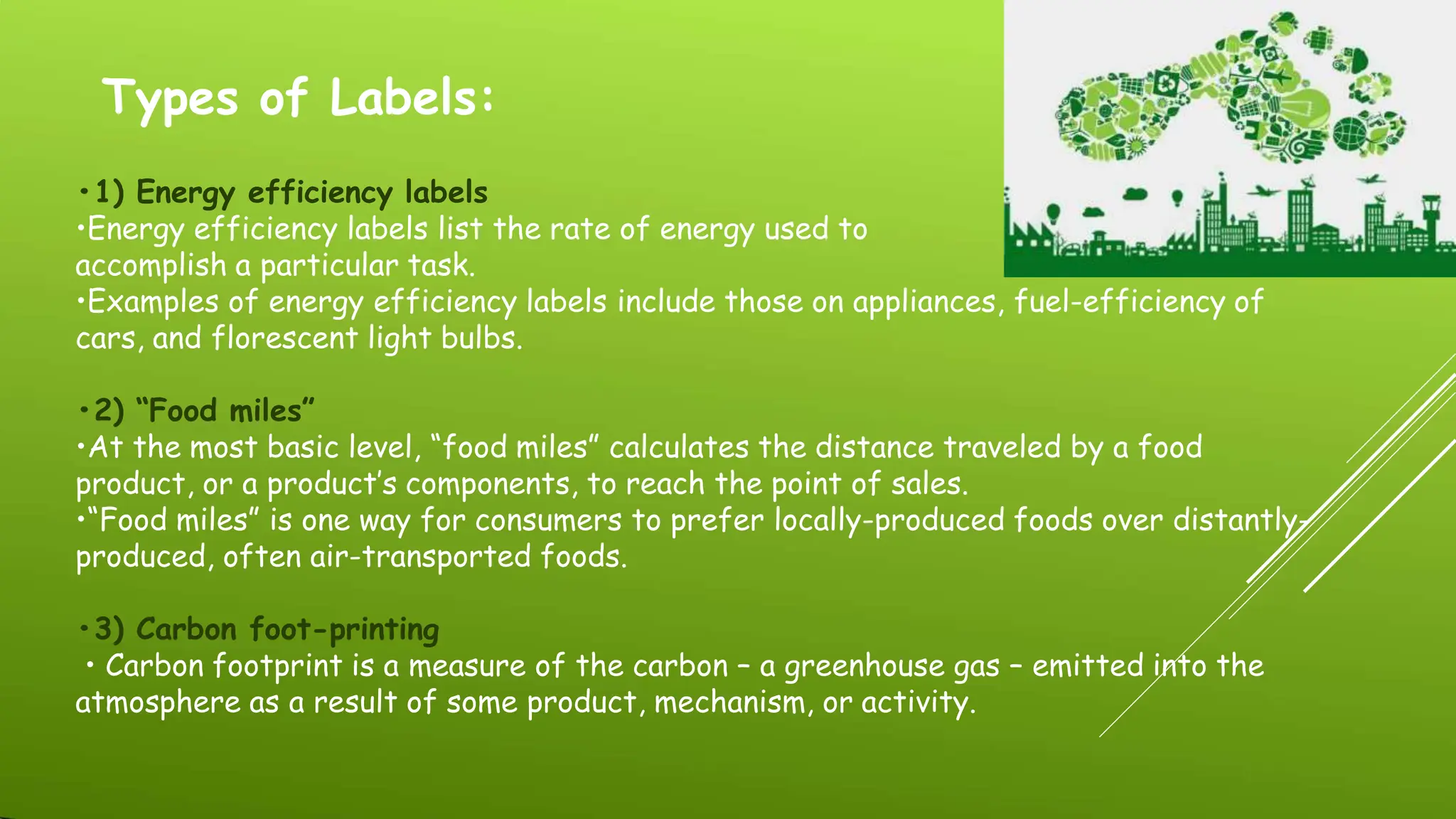 Types of Labels:

•1) Energy efficiency labels
•Energy efficiency labels list the rate of energy used to accomplish a particular task.
•Examples of energy efficiency labels include those on appliances, fuel-efficiency of cars, and florescent light bulbs.

•2) “Food miles”
•At the most basic level, “food miles” calculates the distance traveled by a food product, or a product’s components, to reach the point of sales.
•“Food miles” is one way for consumers to prefer locally-produced foods over distantly-produced, often air-transported foods.

•3) Carbon foot-printing
• Carbon footprint is a measure of the carbon – a greenhouse gas – emitted into the atmosphere as a result of some product, mechanism, or activity.